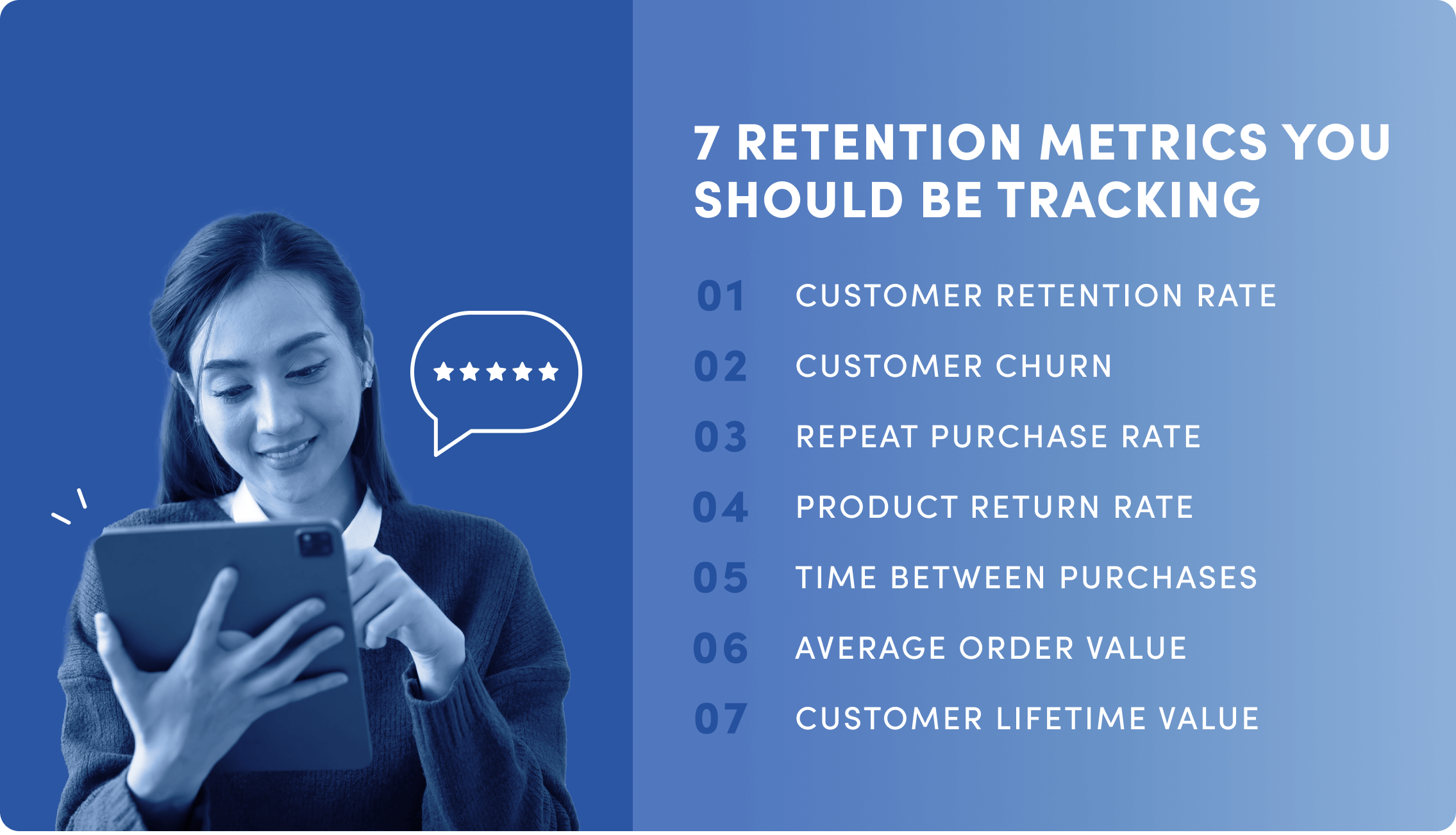 7 RETENTION METRICS YOU SHOULD BE TRACKING

01 CUSTOMER RETENTION RATE

02 CUSTOMER CHURN

03 REPEAT PURCHASE RATE

04 PRODUCT RETURN RATE

05 TIME BETWEEN PURCHASES

06 AVERAGE ORDER VALUE

07 CUSTOMER LIFETIME VALUE